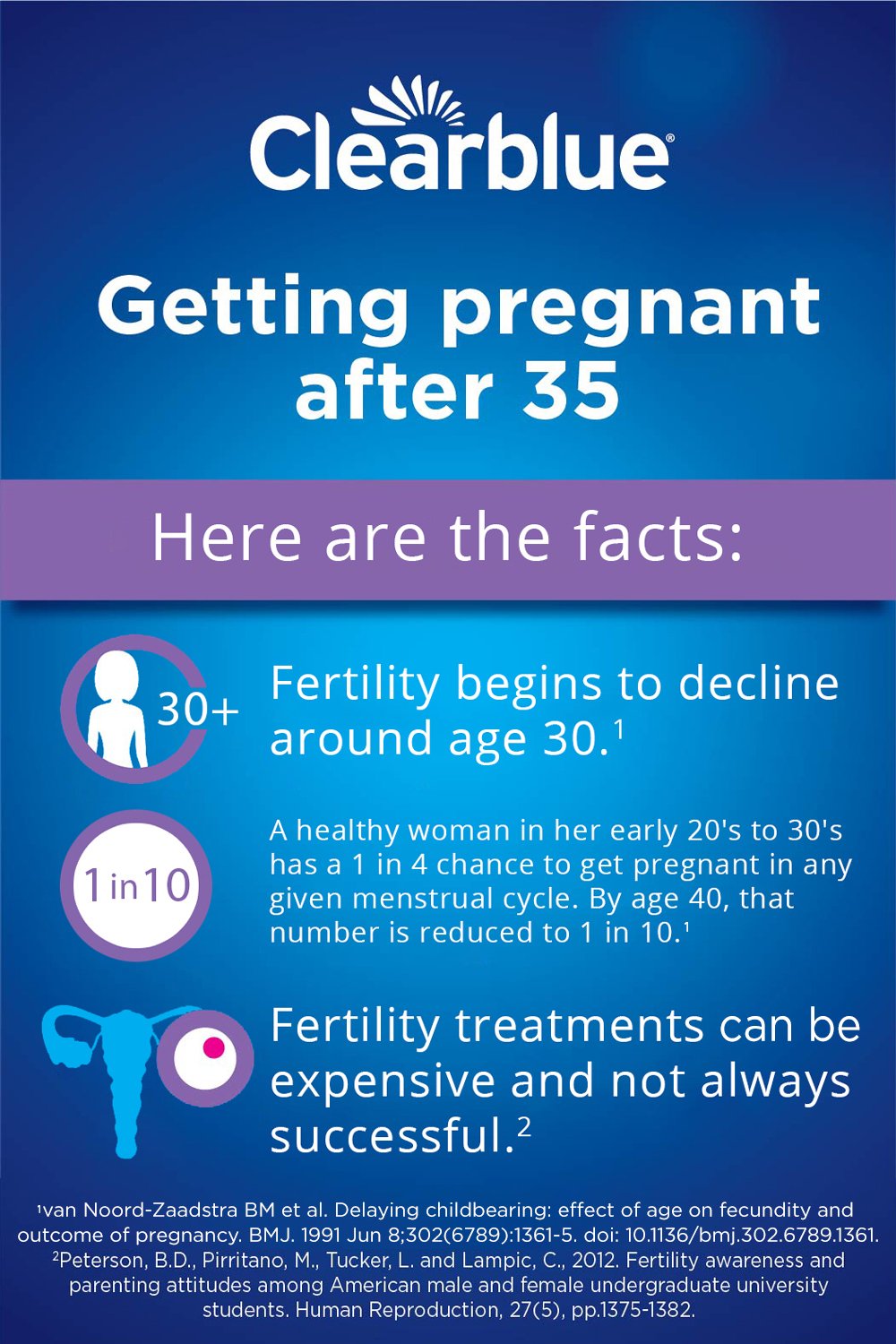 Clearblue®

Getting pregnant after 35

Here are the facts:

30+

Fertility begins to decline around age 30.$^1$

1 in 10

A healthy woman in her early 20's to 30's has a 1 in 4 chance to get pregnant in any given menstrual cycle. By age 40, that number is reduced to 1 in 10.$^1$

Fertility treatments can be expensive and not always successful.$^2$

$^1$van Noord-Zaadstra BM et al. Delaying childbearing: effect of age on fecundity and outcome of pregnancy. BMJ. 1991 Jun 8;302(6789):1361-5. doi: 10.1136/bmj.302.6789.1361.
$^2$Peterson, B.D., Pirritano, M., Tucker, L. and Lampic, C., 2012. Fertility awareness and parenting attitudes among American male and female undergraduate university students. Human Reproduction, 27(5), pp.1375-1382.